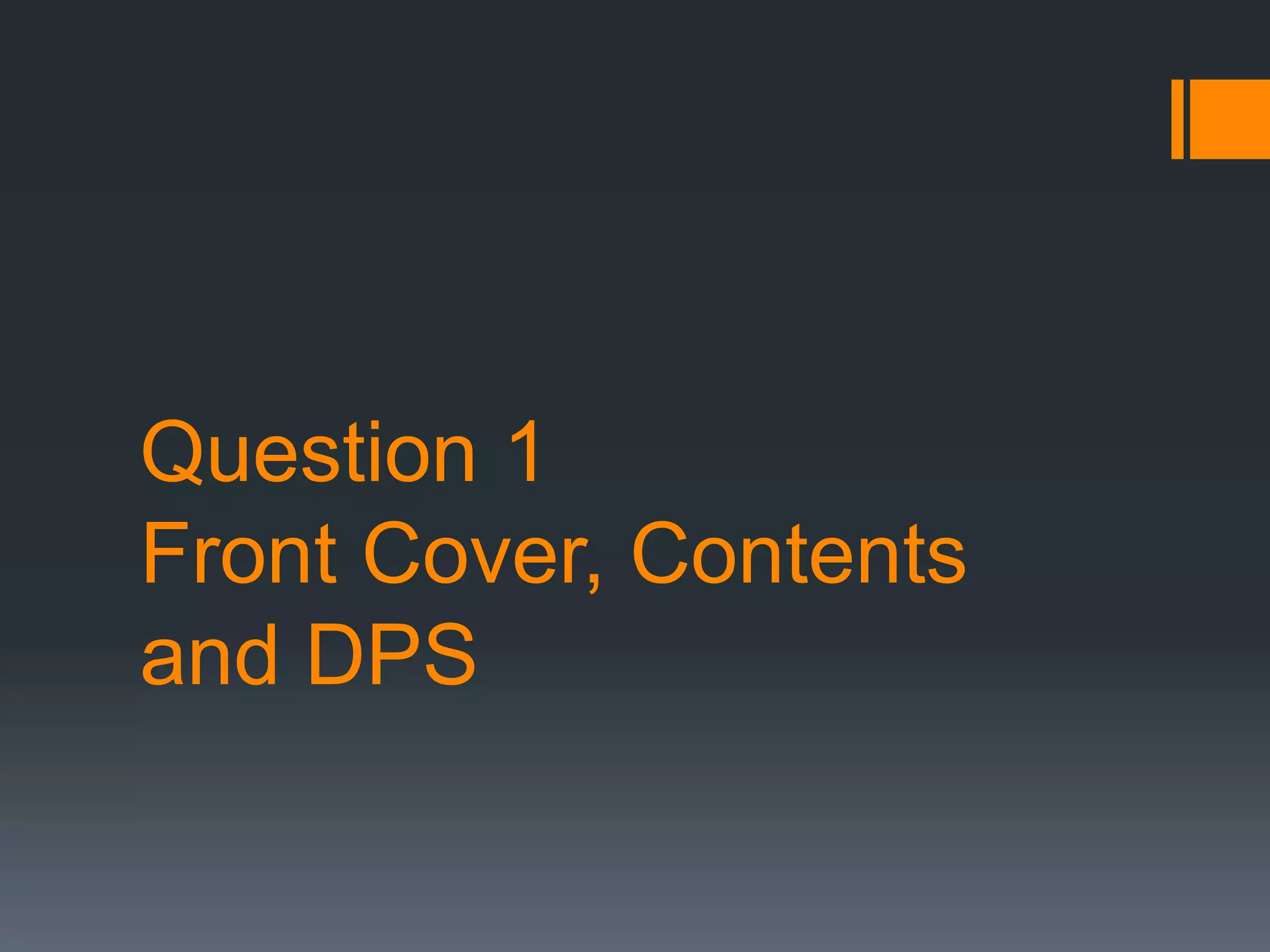 Question 1
Front Cover, Contents and DPS